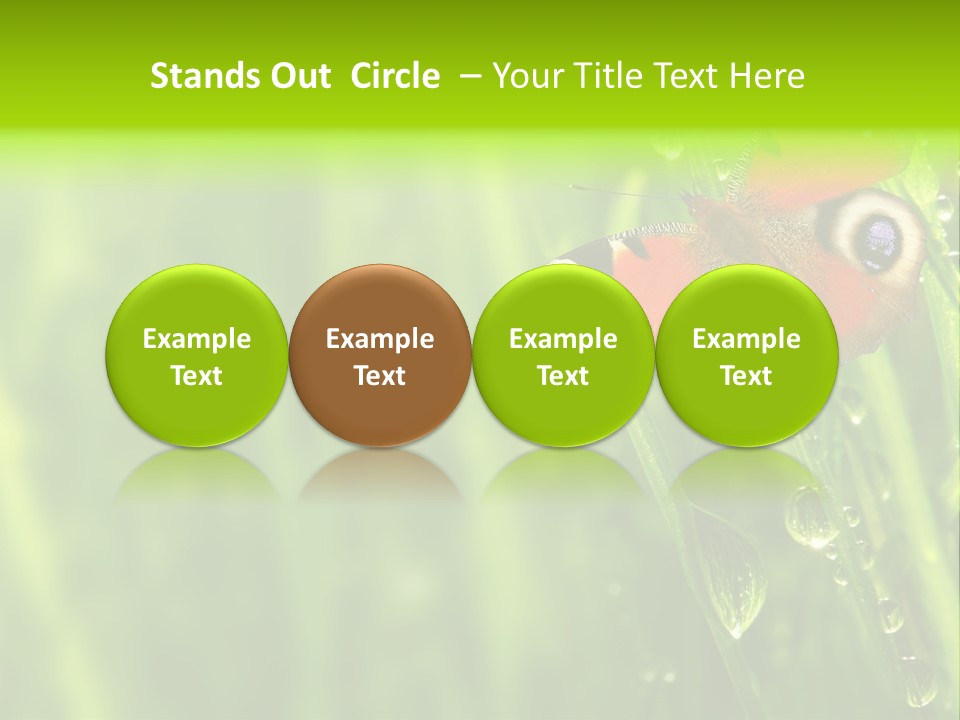 Stands Out Circle – Your Title Text Here

Example Text

Example Text

Example Text

Example Text